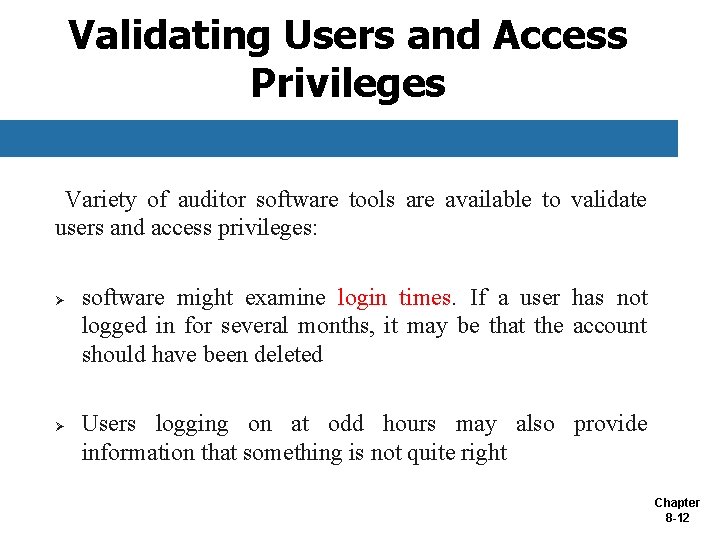 Validating Users and Access Privileges

Variety of auditor software tools are available to validate users and access privileges:

➢ software might examine login times. If a user has not logged in for several months, it may be that the account should have been deleted

➢ Users logging on at odd hours may also provide information that something is not quite right

Chapter 8-12